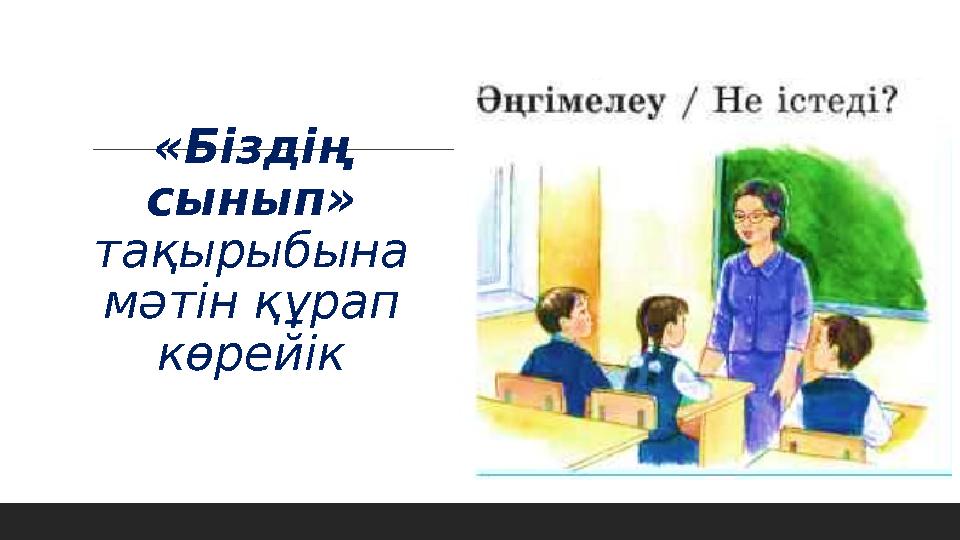 «Біздің сынып» тақырыбына мәтін құрап көрейік

Әңгімелеу / Не істеді?